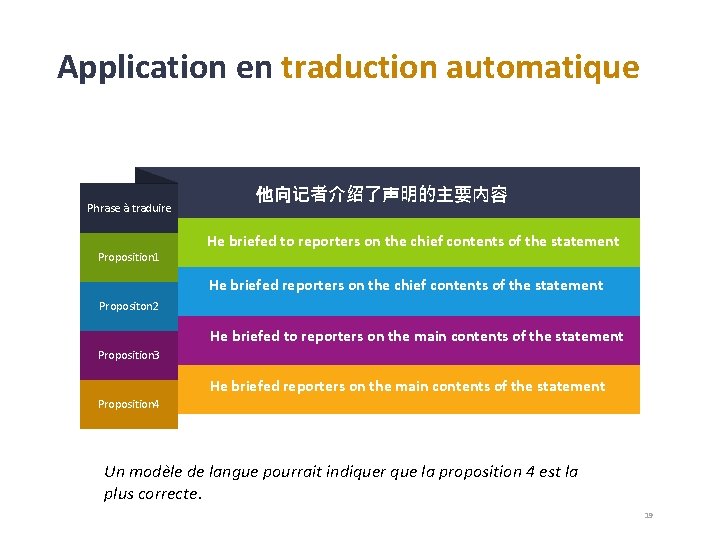 Application en traduction automatique

| Phrase à traduire | 他向记者介绍了声明的主要内容 |
|---|---|
| Proposition1 | He briefed to reporters on the chief contents of the statement |
| Propositon2 | He briefed reporters on the chief contents of the statement |
| Proposition3 | He briefed to reporters on the main contents of the statement |
| Proposition4 | He briefed reporters on the main contents of the statement |

Un modèle de langue pourrait indiquer que la proposition 4 est la plus correcte.

19